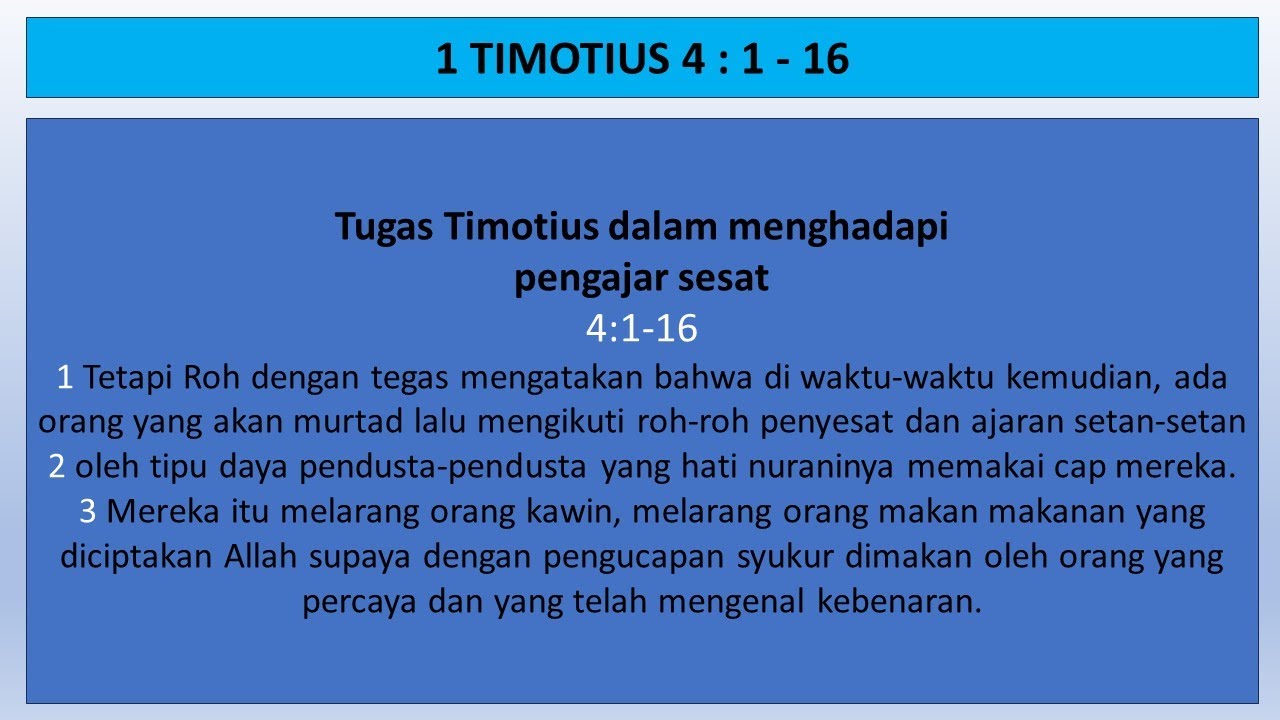 1 TIMOTIUS 4 : 1 - 16

Tugas Timotius dalam menghadapi pengajar sesat
4:1-16
1 Tetapi Roh dengan tegas mengatakan bahwa di waktu-waktu kemudian, ada orang yang akan murtad lalu mengikuti roh-roh penyesat dan ajaran setan-setan 2 oleh tipu daya pendusta-pendusta yang hati nuraninya memakai cap mereka. 3 Mereka itu melarang orang kawin, melarang orang makan makanan yang diciptakan Allah supaya dengan pengucapan syukur dimakan oleh orang yang percaya dan yang telah mengenal kebenaran.